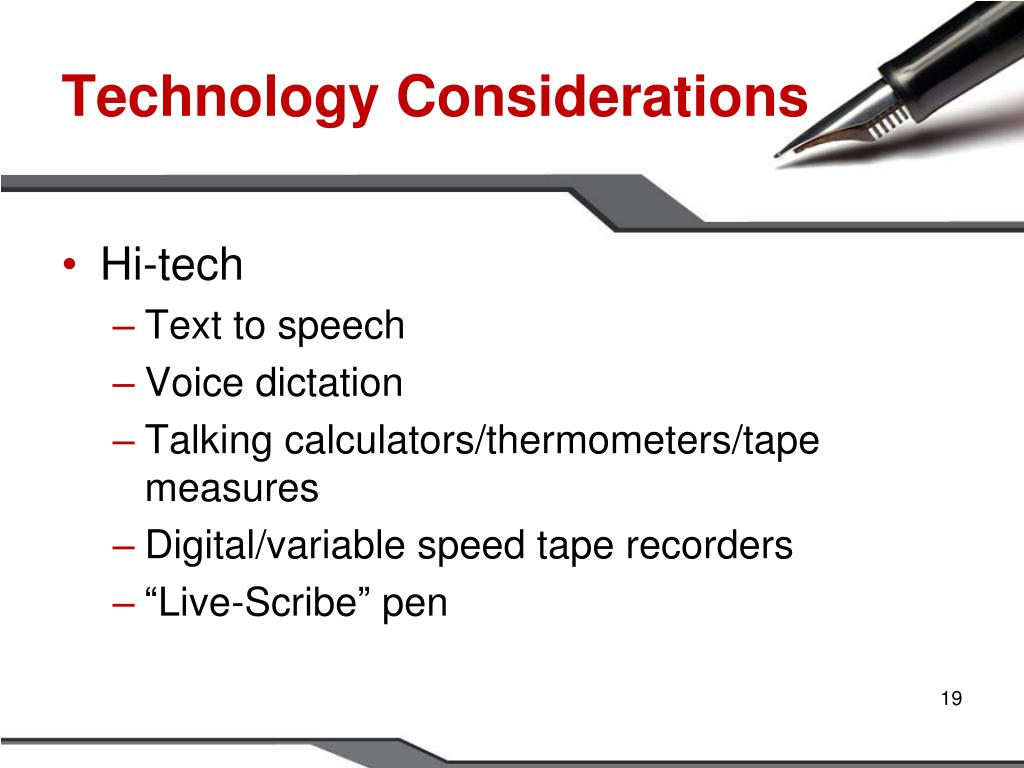 Technology Considerations

• Hi-tech
– Text to speech
– Voice dictation
– Talking calculators/thermometers/tape measures
– Digital/variable speed tape recorders
– “Live-Scribe” pen

19